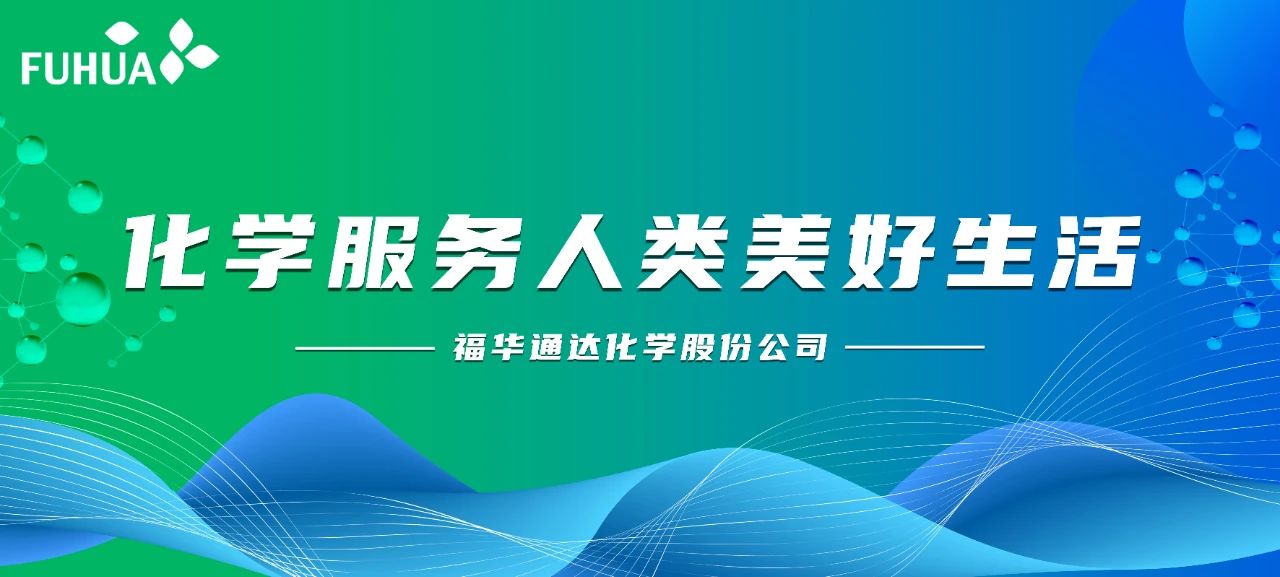 FUHUA

化学服务人类美好生活

福华通达化学股份公司